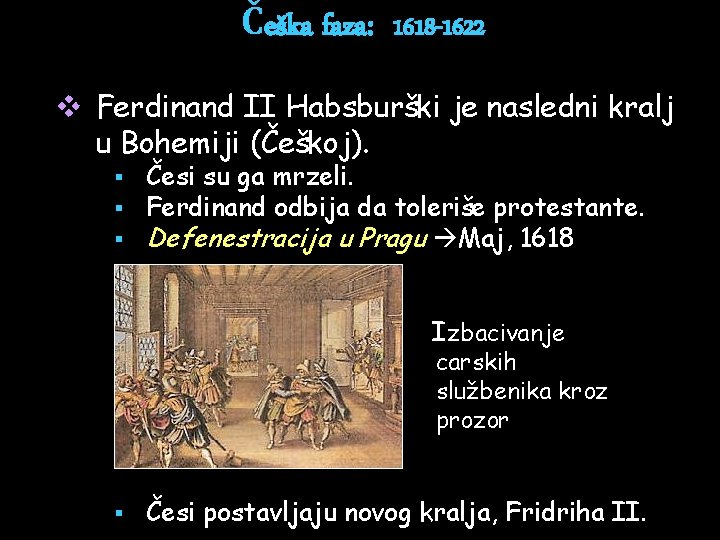 Češka faza: 1618-1622

❖ Ferdinand II Habsburški je nasledni kralj u Bohemiji (Češkoj).
▪ Česi su ga mrzeli.
▪ Ferdinand odbija da toleriše protestante.
▪ Defenestracija u Pragu →Maj, 1618

Izbacivanje carskih službenika kroz prozor

▪ Česi postavljaju novog kralja, Fridriha II.